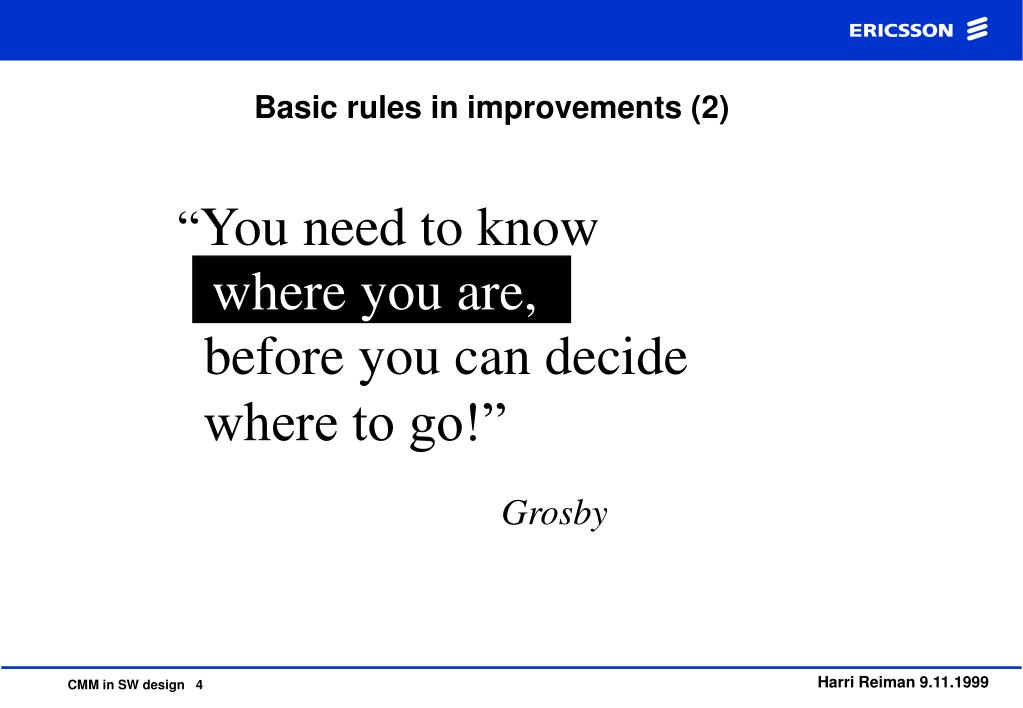 ERICSSON

Basic rules in improvements (2)

“You need to know where you are, before you can decide where to go!”

Grosby

CMM in SW design 4

Harri Reiman 9.11.1999